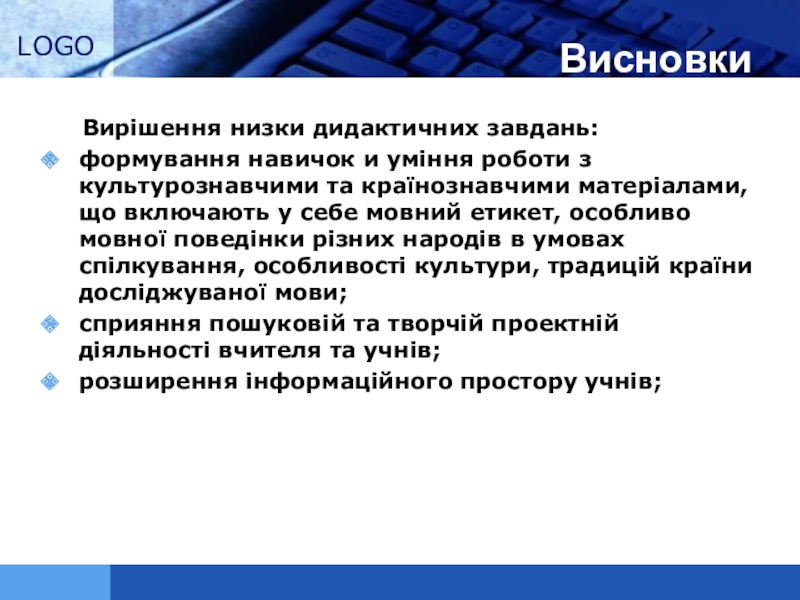 LOGO

Висновки

Вирішення низки дидактичних завдань:

формування навичок и уміння роботи з культурознавчими та країнознавчими матеріалами, що включають у себе мовний етикет, особливо мовної поведінки різних народів в умовах спілкування, особливості культури, традицій країни досліджуваної мови;

сприяння пошуковій та творчій проектній діяльності вчителя та учнів;

розширення інформаційного простору учнів;